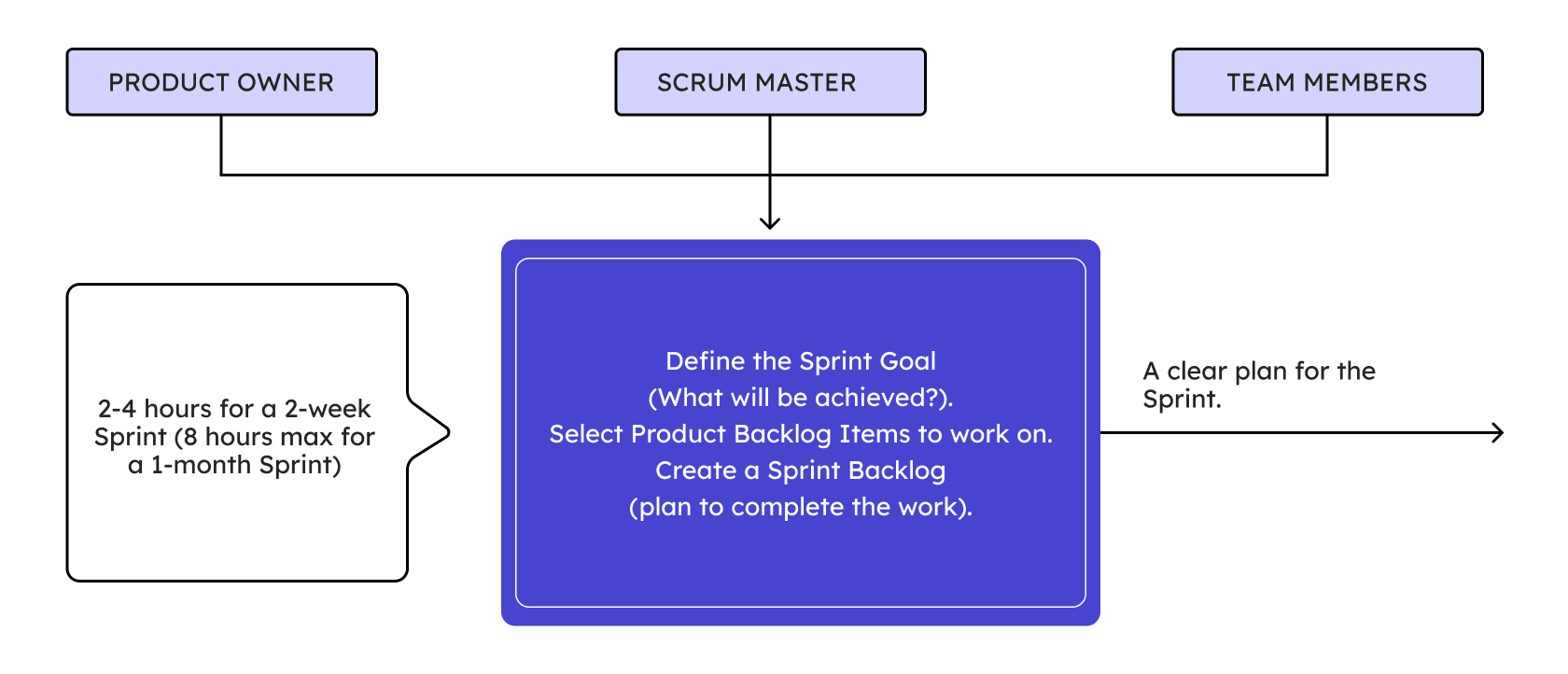 PRODUCT OWNER

SCRUM MASTER

TEAM MEMBERS

2-4 hours for a 2-week Sprint (8 hours max for a 1-month Sprint)

Define the Sprint Goal
(What will be achieved?).
Select Product Backlog Items to work on.
Create a Sprint Backlog
(plan to complete the work).

A clear plan for the Sprint.